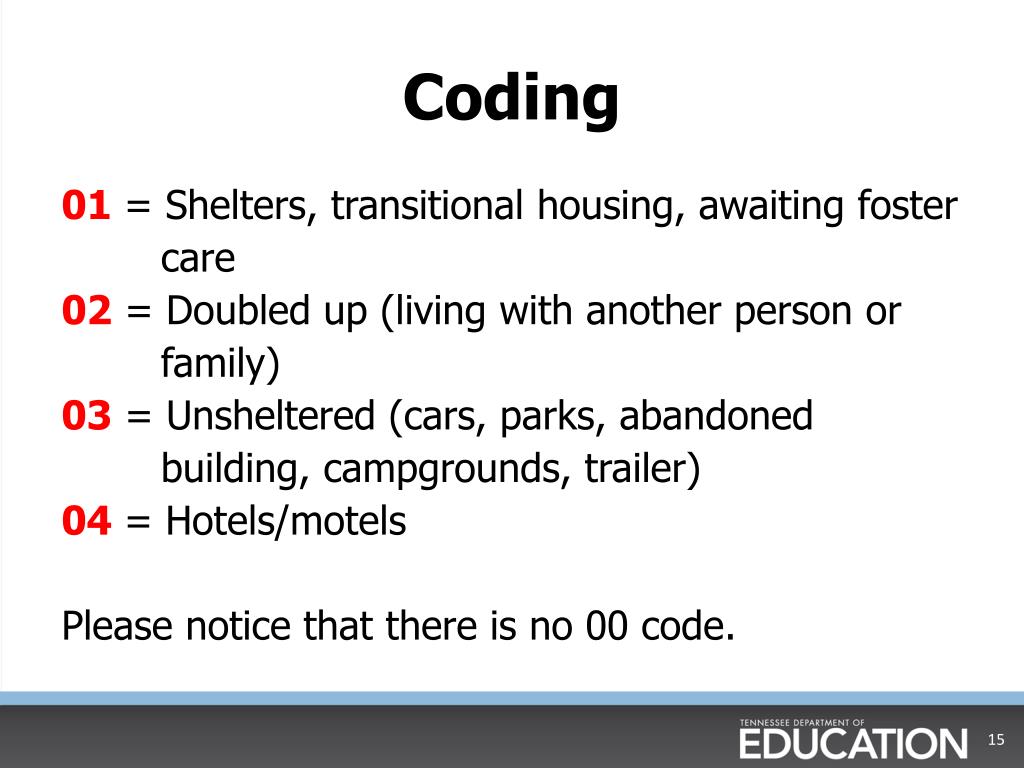 Coding

01 = Shelters, transitional housing, awaiting foster care
02 = Doubled up (living with another person or family)
03 = Unsheltered (cars, parks, abandoned building, campgrounds, trailer)
04 = Hotels/motels

Please notice that there is no 00 code.

TENNESSEE DEPARTMENT OF
EDUCATION

15